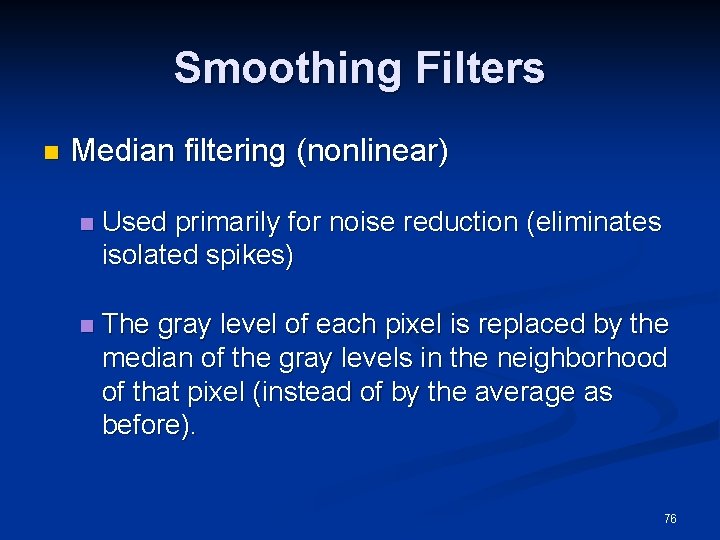 Smoothing Filters

Median filtering (nonlinear)

Used primarily for noise reduction (eliminates isolated spikes)

The gray level of each pixel is replaced by the median of the gray levels in the neighborhood of that pixel (instead of by the average as before).

76